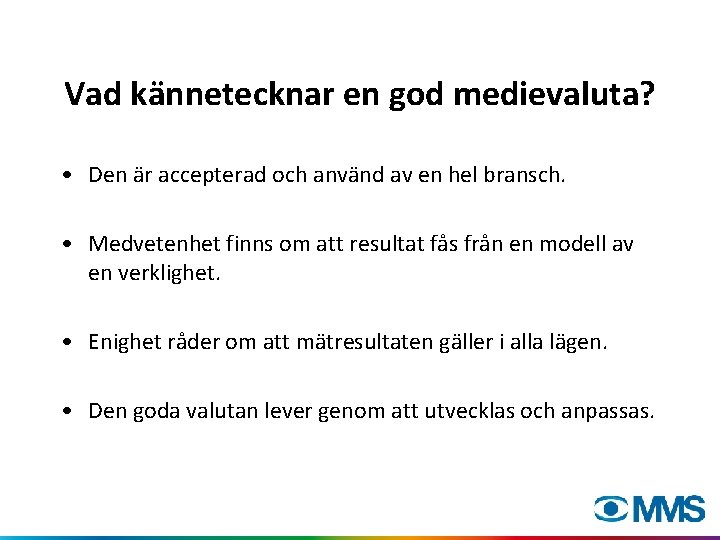 Vad kännetecknar en god medievaluta?

• Den är accepterad och använd av en hel bransch.

• Medvetenhet finns om att resultat fås från en modell av en verklighet.

• Enighet råder om att mätresultaten gäller i alla lägen.

• Den goda valutan lever genom att utvecklas och anpassas.

MMS